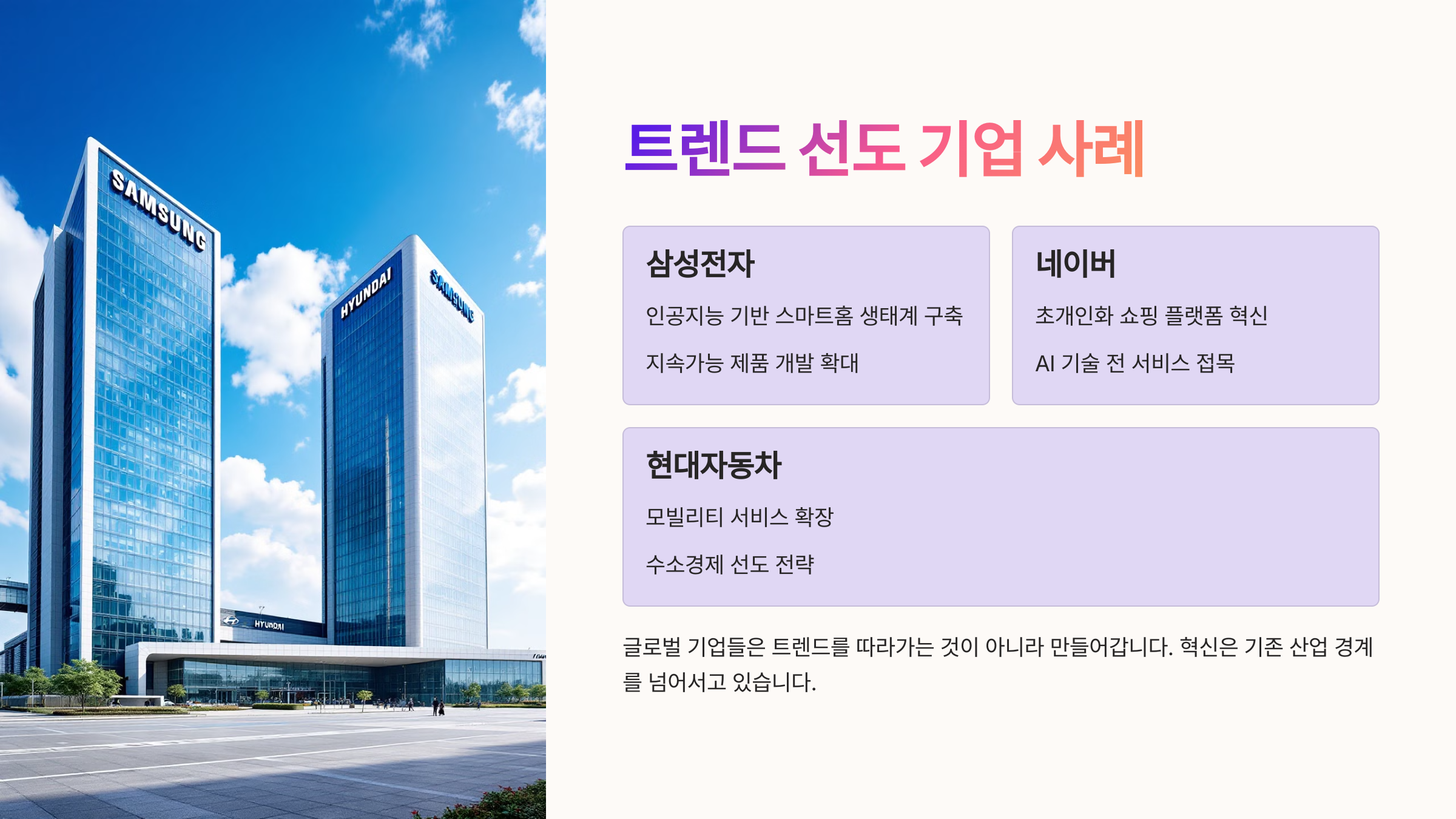 SAMSUNG

HYUNDAI

SAMSUNG

HYUNDAI

트렌드 선도 기업 사례

삼성전자

인공지능 기반 스마트홈 생태계 구축

지속가능 제품 개발 확대

네이버

초개인화 쇼핑 플랫폼 혁신

AI 기술 전 서비스 접목

현대자동차

모빌리티 서비스 확장

수소경제 선도 전략

글로벌 기업들은 트렌드를 따라가는 것이 아니라 만들어갑니다. 혁신은 기존 산업 경계를 넘어서고 있습니다.